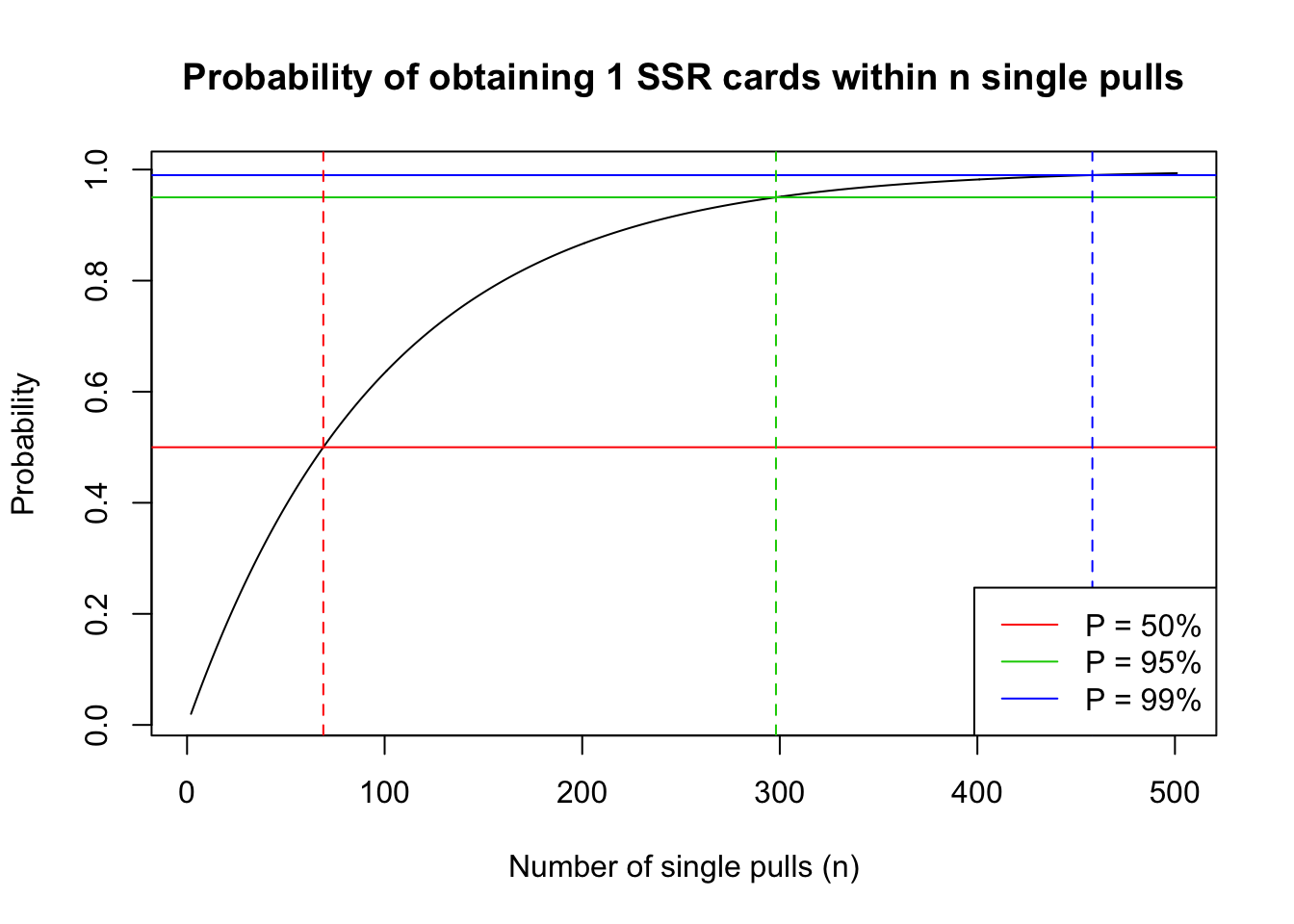 Probability of obtaining 1 SSR cards within n single pulls

Probability

1.0
0.8
0.6
0.4
0.2
0.0

0
100
200
300
400
500

Number of single pulls (n)

P = 50%
P = 95%
P = 99%